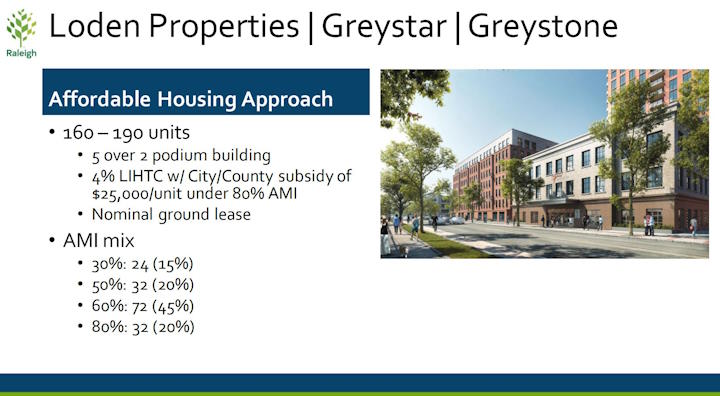 Raleigh

Loden Properties | Greystar | Greystone

Affordable Housing Approach

• 160 – 190 units
  • 5 over 2 podium building
  • 4% LIHTC w/ City/County subsidy of $25,000/unit under 80% AMI
  • Nominal ground lease
• AMI mix
  • 30%: 24 (15%)
  • 50%: 32 (20%)
  • 60%: 72 (45%)
  • 80%: 32 (20%)